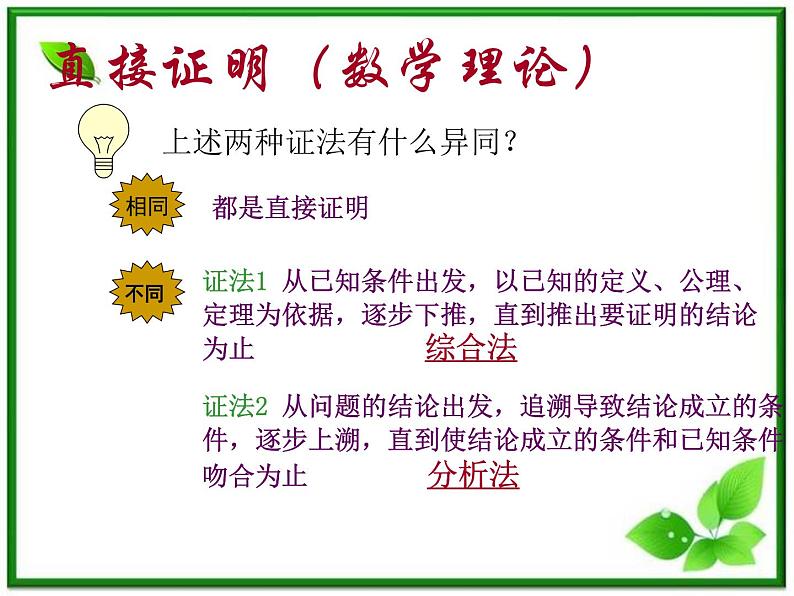 直接证明（数学理论）

上述两种证法有什么异同？

相同

都是直接证明

不同

证法1 从已知条件出发，以已知的定义、公理、定理为依据，逐步下推，直到推出要证明的结论为止

综合法

证法2 从问题的结论出发，追溯导致结论成立的条件，逐步上溯，直到使结论成立的条件和已知条件吻合为止

分析法